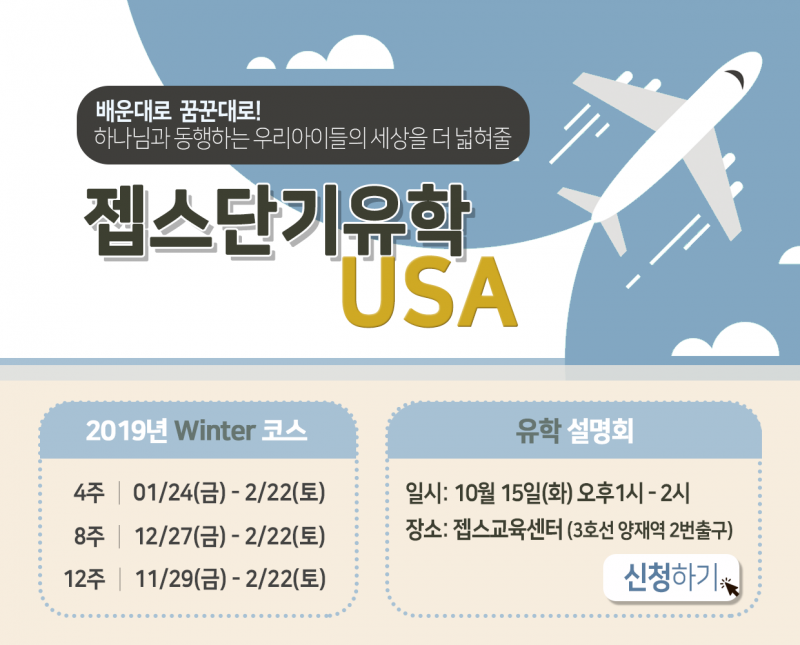 배운대로 꿈꾼대로!
하나님과 동행하는 우리아이들의 세상을 더 넓혀줄

젭스단기유학
USA

2019년 Winter 코스

4주 | 01/24(금) - 2/22(토)
8주 | 12/27(금) - 2/22(토)
12주 | 11/29(금) - 2/22(토)

유학 설명회

일시: 10월 15일(화) 오후1시 - 2시
장소: 젭스교육센터 (3호선 양재역 2번출구)

신청하기